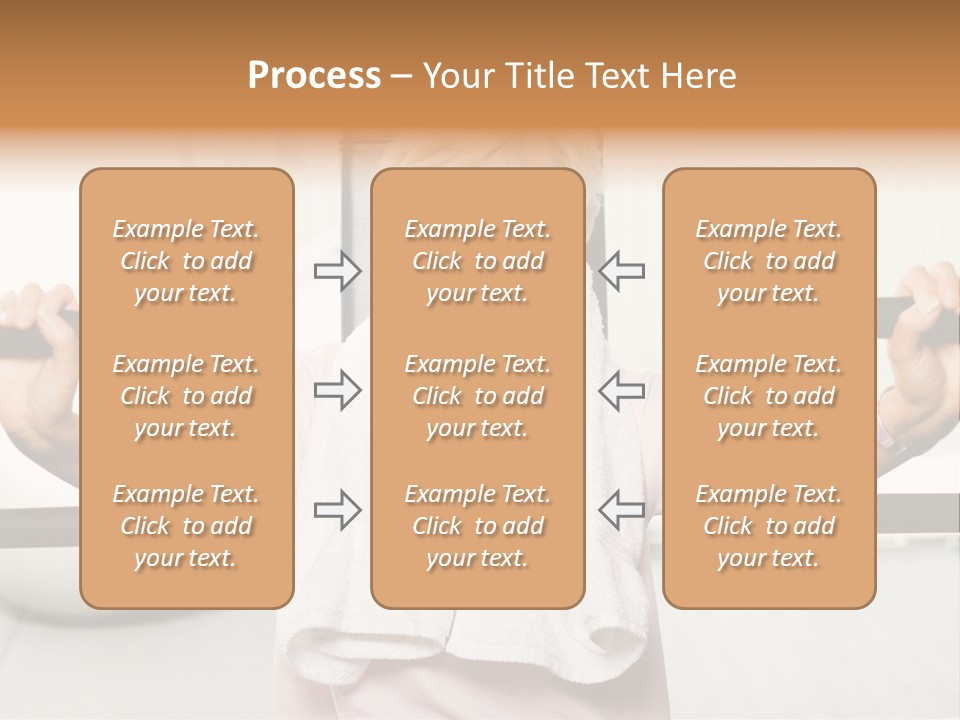 Process – Your Title Text Here

Example Text. Click to add your text.

Example Text. Click to add your text.

Example Text. Click to add your text.

Example Text. Click to add your text.

Example Text. Click to add your text.

Example Text. Click to add your text.

Example Text. Click to add your text.

Example Text. Click to add your text.

Example Text. Click to add your text.